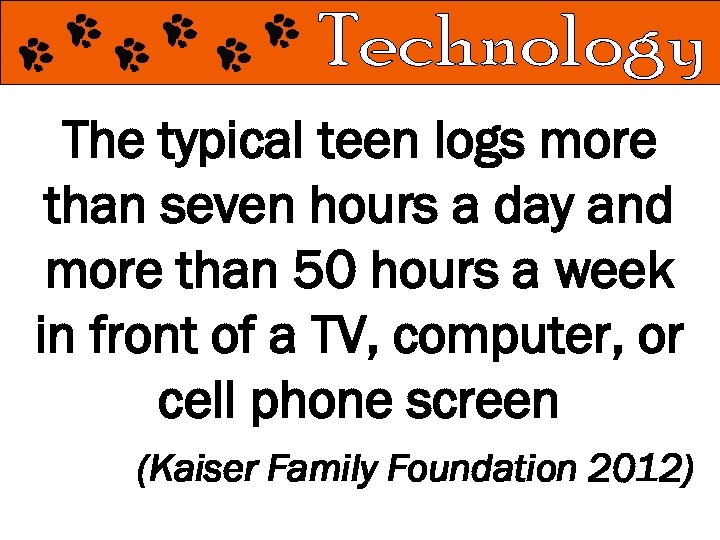 Technology

The typical teen logs more than seven hours a day and more than 50 hours a week in front of a TV, computer, or cell phone screen

(Kaiser Family Foundation 2012)